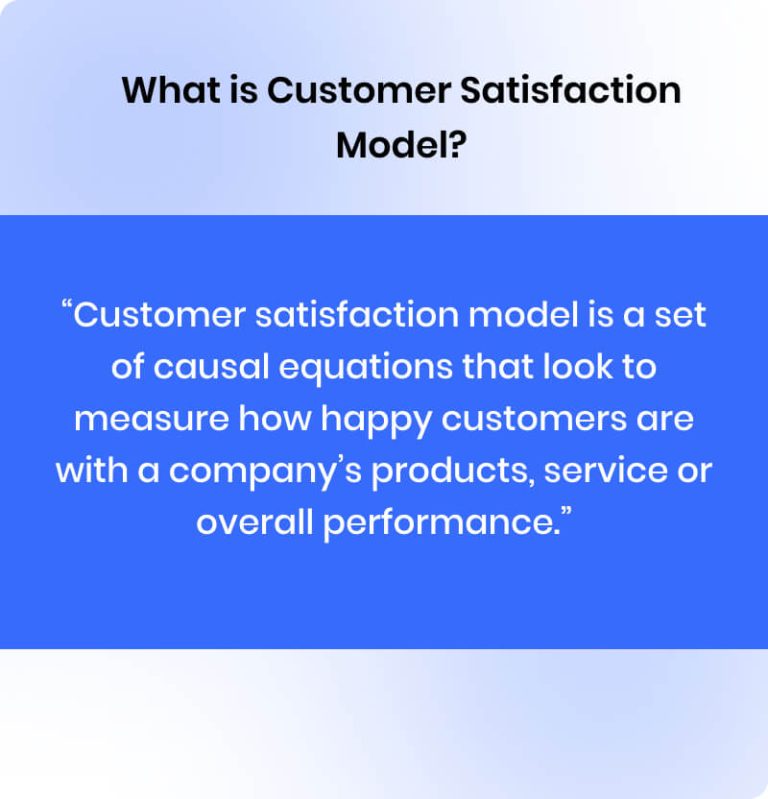 What is Customer Satisfaction Model?

“Customer satisfaction model is a set of causal equations that look to measure how happy customers are with a company’s products, service or overall performance.”